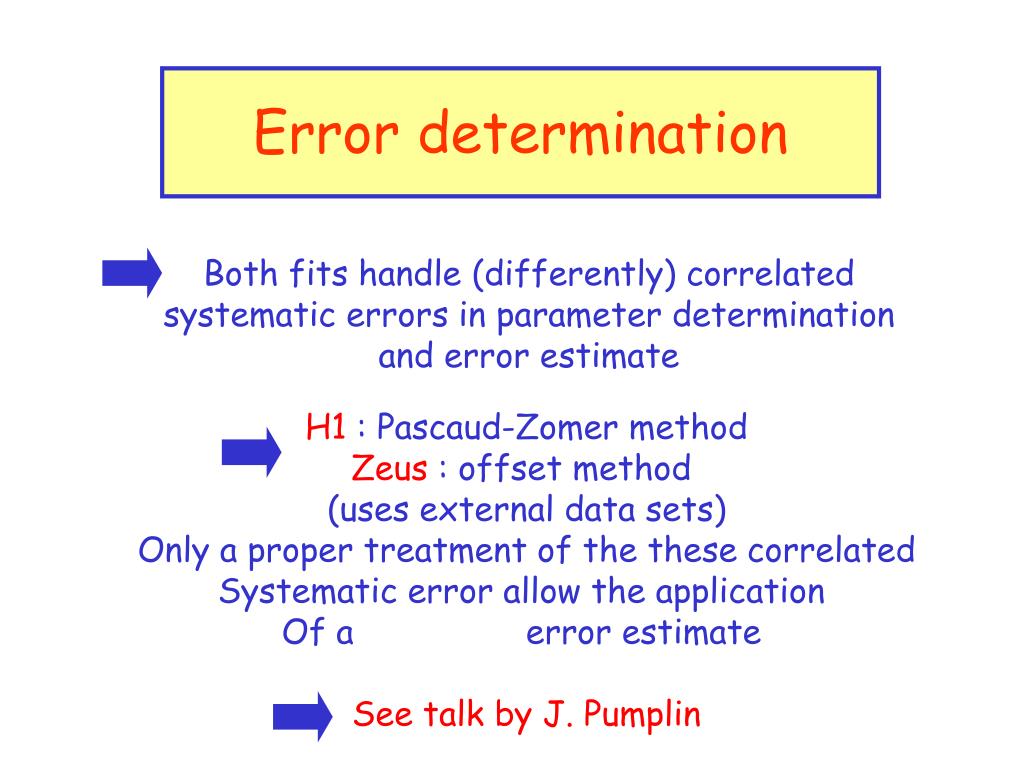 Error determination

Both fits handle (differently) correlated systematic errors in parameter determination and error estimate

H1 : Pascaud-Zomer method
Zeus : offset method
(uses external data sets)
Only a proper treatment of the these correlated Systematic error allow the application Of a error estimate

See talk by J. Pumplin